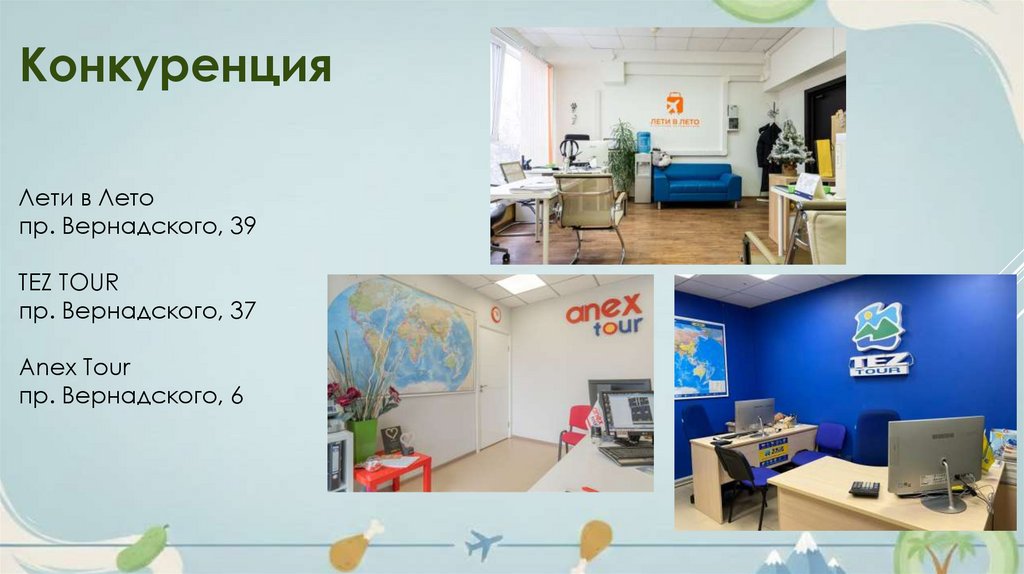 Конкуренция

Лети в Лето
пр. Вернадского, 39

TEZ TOUR
пр. Вернадского, 37

Anex Tour
пр. Вернадского, 6

ЛЕТИ В ЛЕТО

anex tour

TEZ TOUR